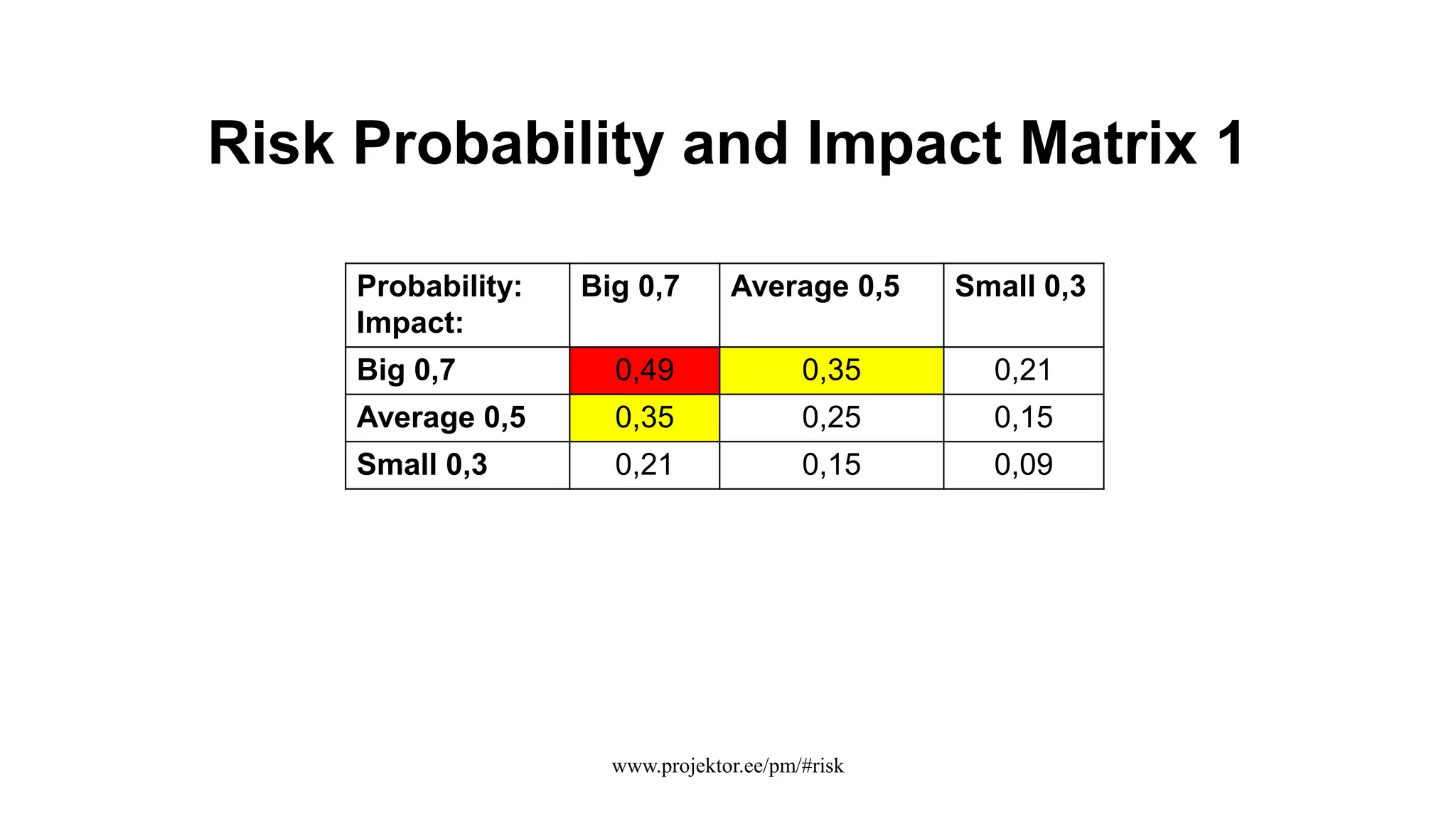 Risk Probability and Impact Matrix 1

| Probability: Impact: | Big 0,7 | Average 0,5 | Small 0,3 |
|---|---|---|---|
| Big 0,7 | 0,49 | 0,35 | 0,21 |
| Average 0,5 | 0,35 | 0,25 | 0,15 |
| Small 0,3 | 0,21 | 0,15 | 0,09 |

www.projektor.ee/pm/#risk